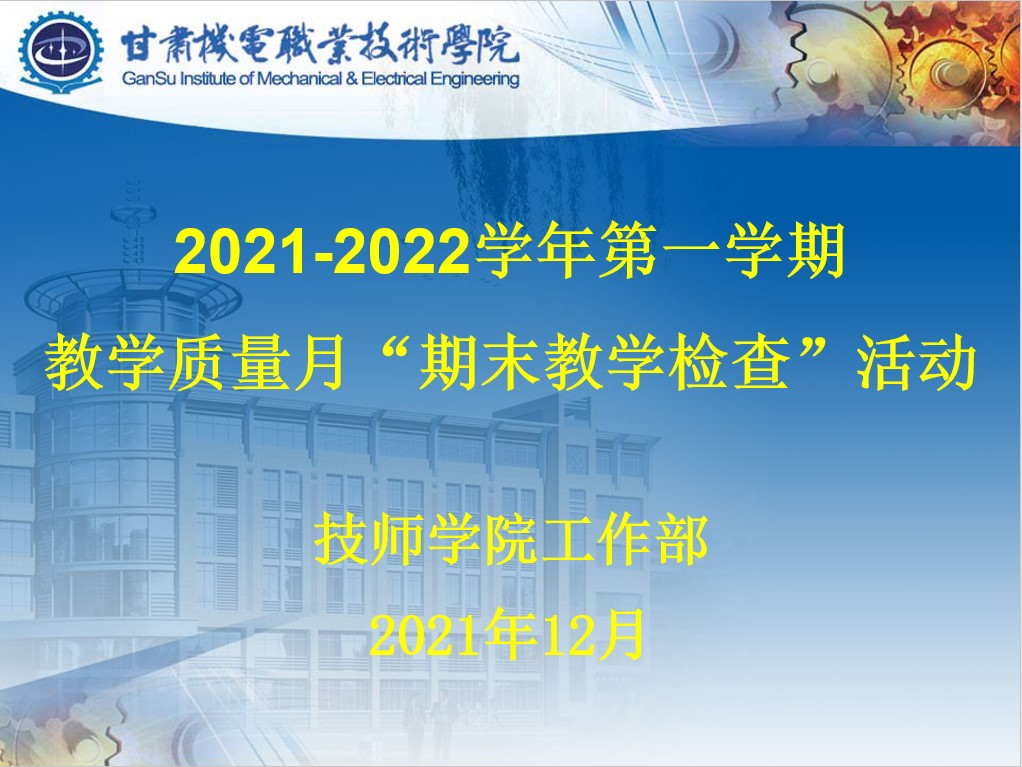 甘肅機電職業技術學院
GanSu Institute of Mechanical & Electrical Engineering

2021-2022学年第一学期

教学质量月“期末教学检查”活动

技师学院工作部

2021年12月